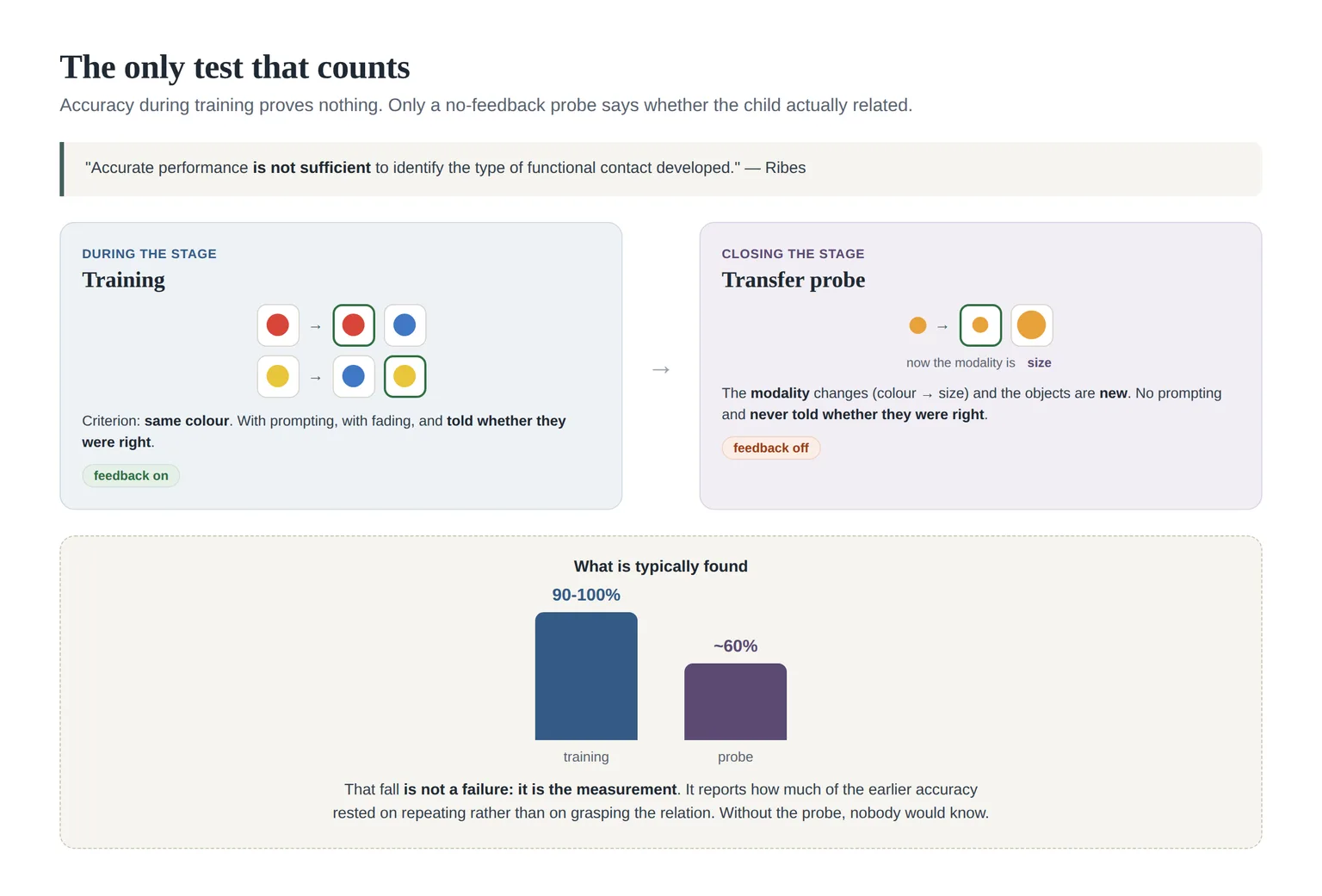 The only test that counts

Accuracy during training proves nothing. Only a no-feedback probe says whether the child actually related.

"Accurate performance is not sufficient to identify the type of functional contact developed." — Ribes

DURING THE STAGE

Training

→

→

Criterion: same colour. With prompting, with fading, and told whether they were right.

feedback on

→

CLOSING THE STAGE

Transfer probe

→

now the modality is size

The modality changes (colour → size) and the objects are new. No prompting and never told whether they were right.

feedback off

What is typically found

90-100%

~60%

training

probe

That fall is not a failure: it is the measurement. It reports how much of the earlier accuracy rested on repeating rather than on grasping the relation. Without the probe, nobody would know.